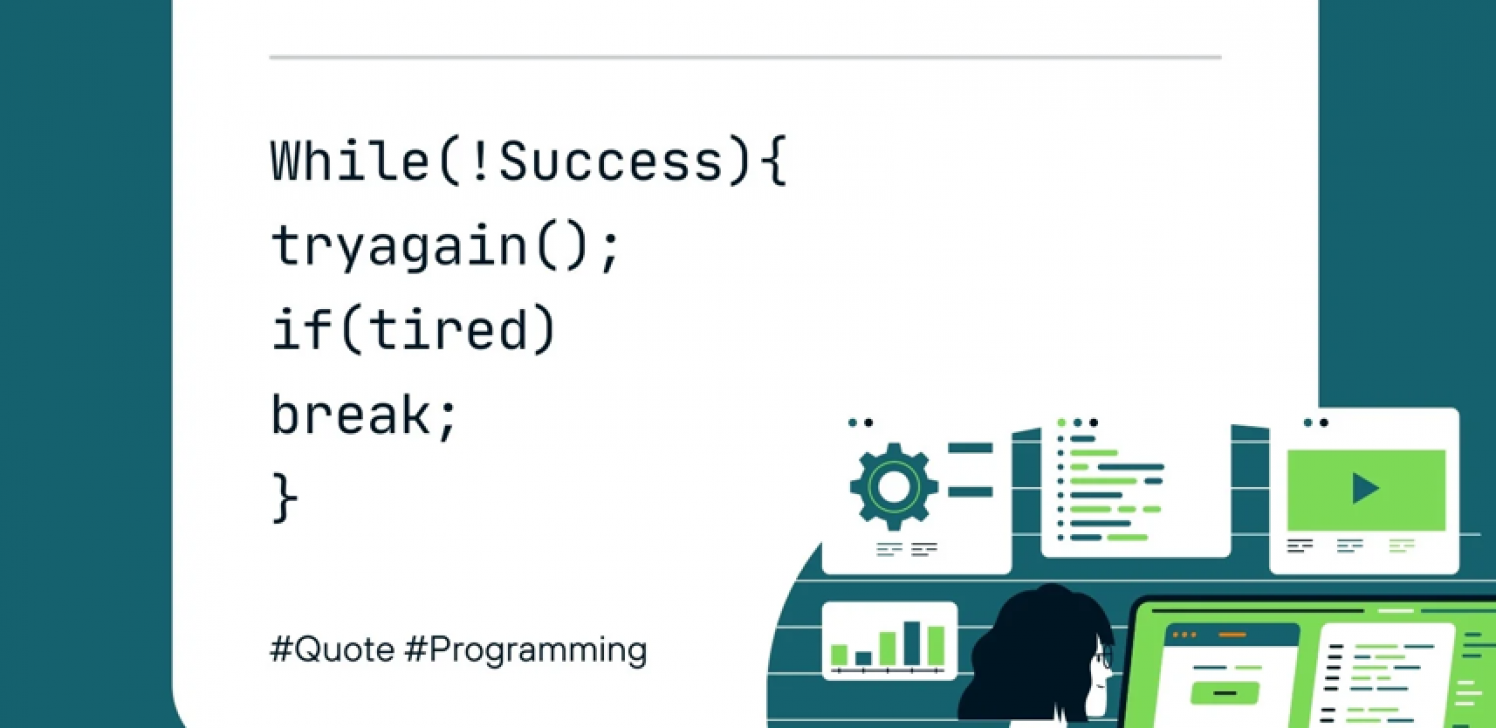 While(!Success){
tryagain();
if(tired)
break;
}

#Quote #Programming